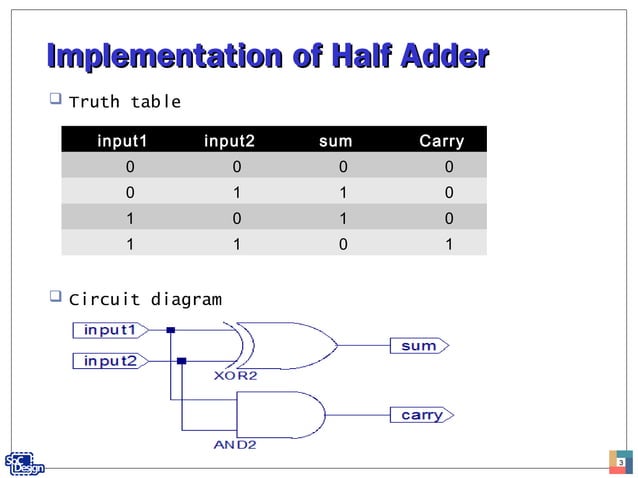 Implementation of Half Adder

Truth table

| input1 | input2 | sum | Carry |
|---|---|---|---|
| 0 | 0 | 0 | 0 |
| 0 | 1 | 1 | 0 |
| 1 | 0 | 1 | 0 |
| 1 | 1 | 0 | 1 |

Circuit diagram

input1
input2
XOR2
sum
AND2
carry

SoC Design

3